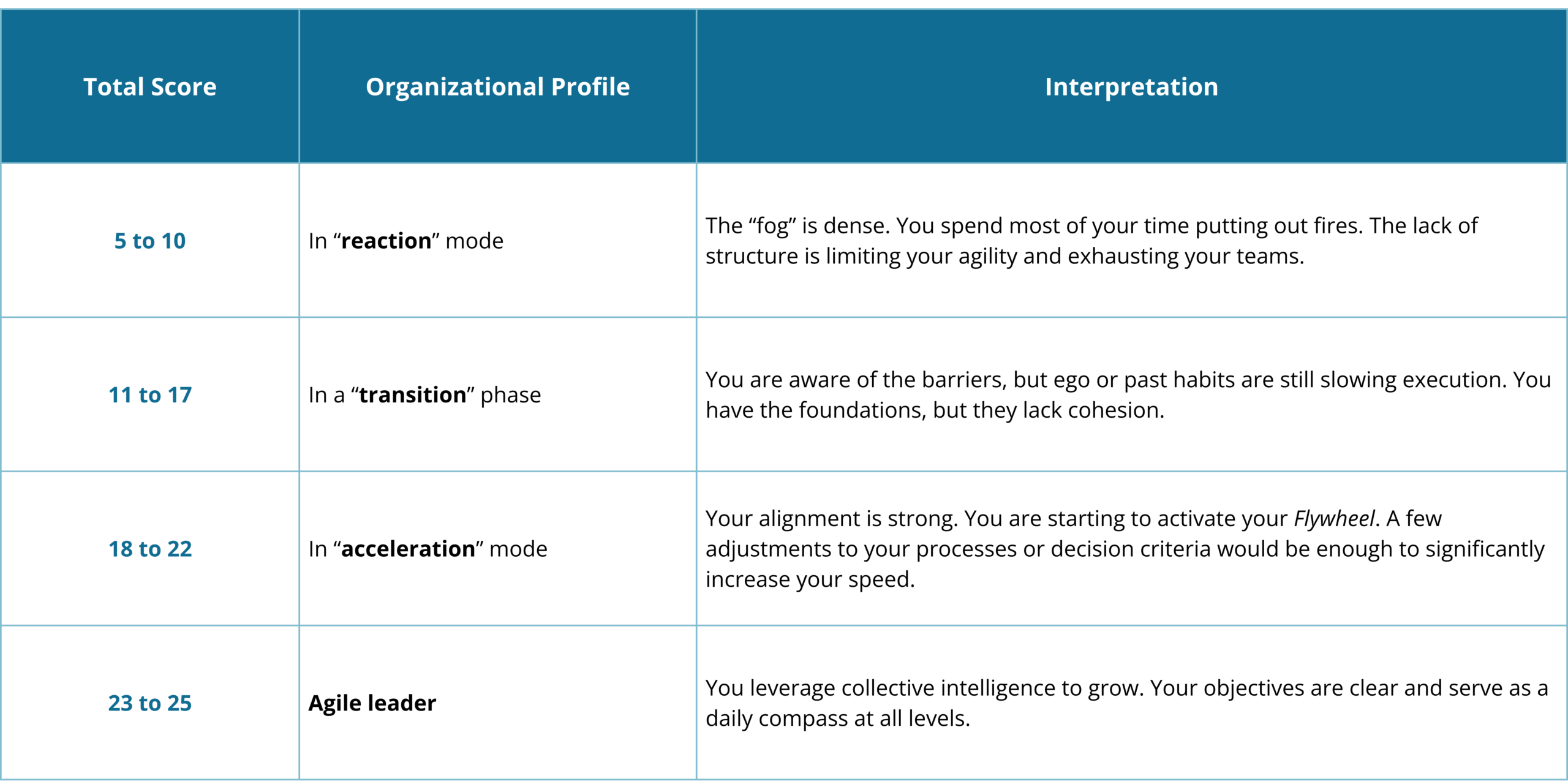 | Total Score | Organizational Profile | Interpretation |
|---|---|---|
| 5 to 10 | In “reaction” mode | The “fog” is dense. You spend most of your time putting out fires. The lack of structure is limiting your agility and exhausting your teams. |
| 11 to 17 | In a “transition” phase | You are aware of the barriers, but ego or past habits are still slowing execution. You have the foundations, but they lack cohesion. |
| 18 to 22 | In “acceleration” mode | Your alignment is strong. You are starting to activate your Flywheel. A few adjustments to your processes or decision criteria would be enough to significantly increase your speed. |
| 23 to 25 | Agile leader | You leverage collective intelligence to grow. Your objectives are clear and serve as a daily compass at all levels. |